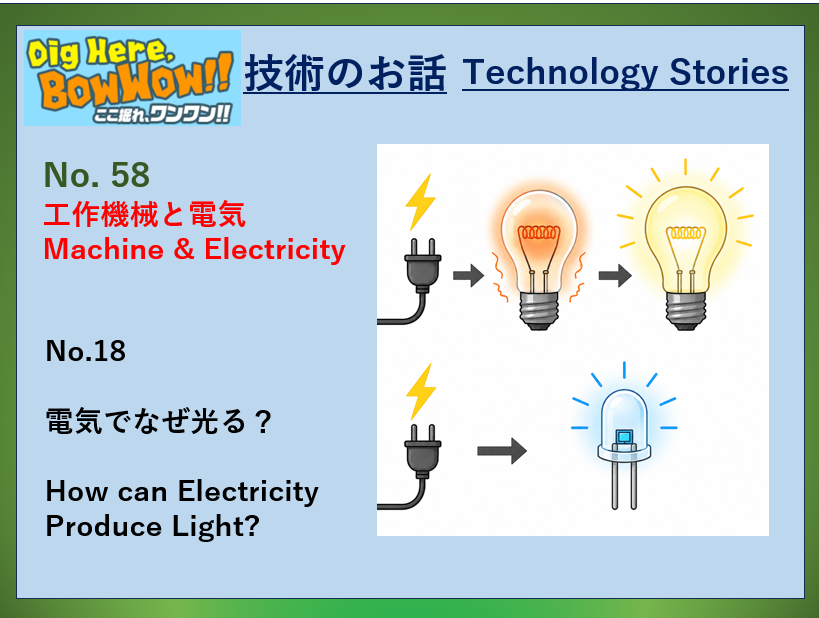 Dig Here, BowWow!!
ここ掘れ、ワンワン!!

技術のお話 Technology Stories

No. 58
工作機械と電気
Machine & Electricity

No.18

電気でなぜ光る？

How can Electricity Produce Light?